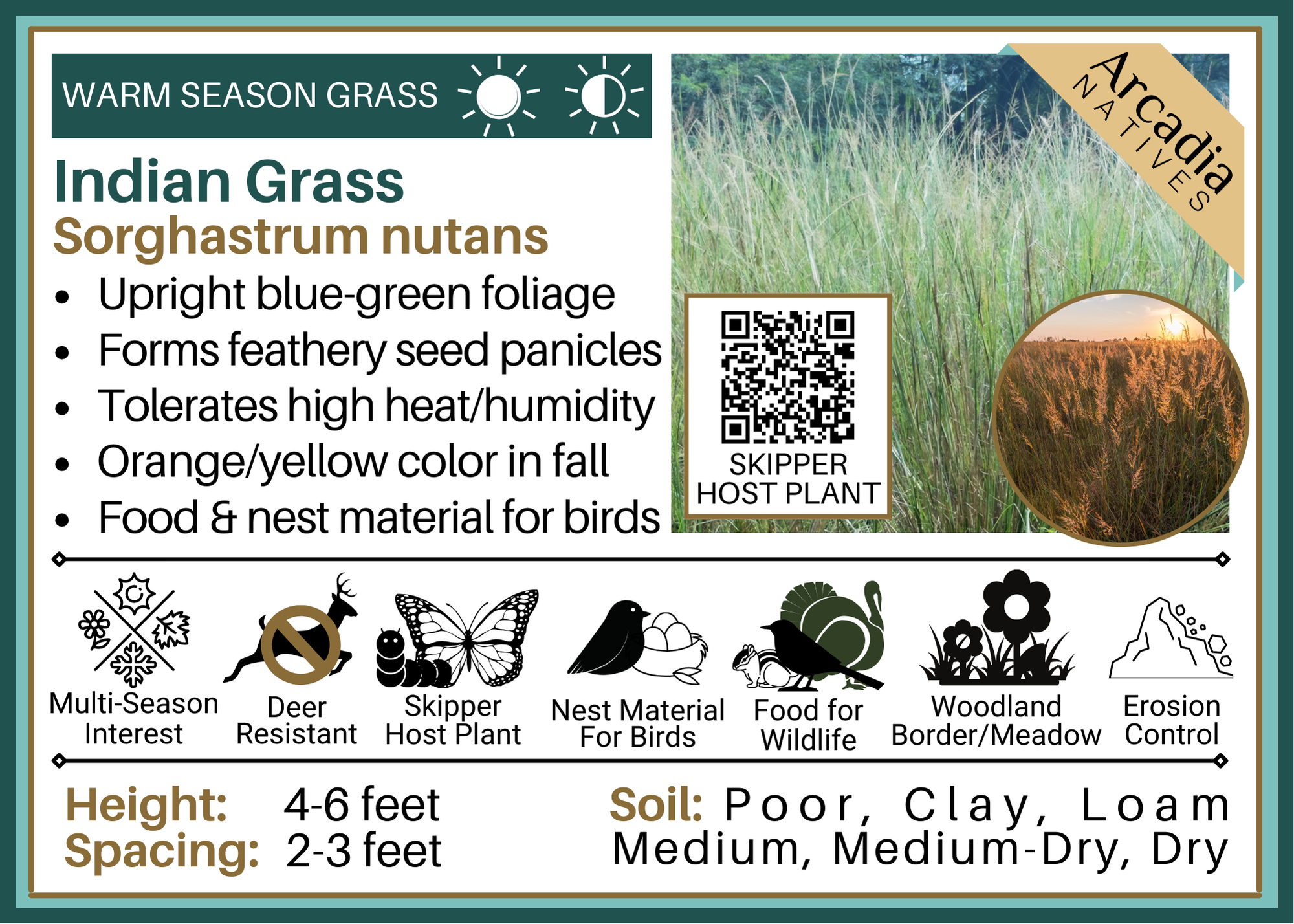 WARM SEASON GRASS

Indian Grass
Sorghastrum nutans

• Upright blue-green foliage
• Forms feathery seed panicles
• Tolerates high heat/humidity
• Orange/yellow color in fall
• Food & nest material for birds

Arcadia
NATIVES

SKIPPER
HOST PLANT

Multi-Season Interest

Deer Resistant

Skipper Host Plant

Nest Material For Birds

Food for Wildlife

Woodland Border/Meadow

Erosion Control

Height: 4-6 feet
Spacing: 2-3 feet

Soil: Poor, Clay, Loam
Medium, Medium-Dry, Dry